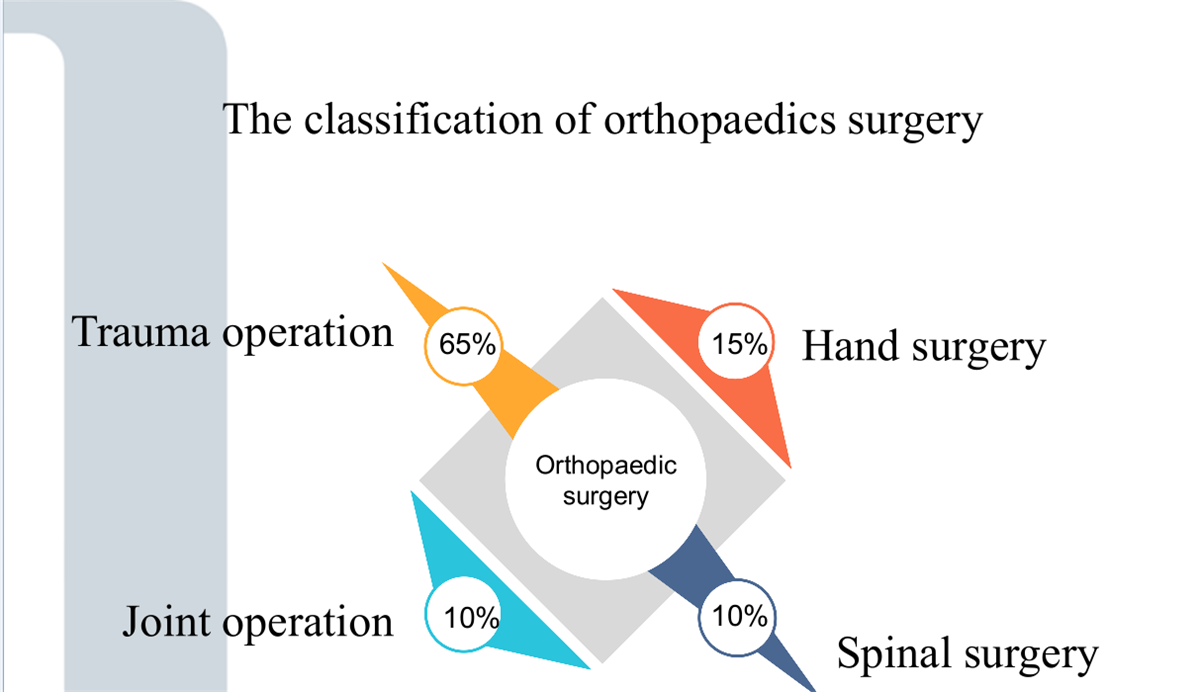 The classification of orthopaedics surgery

Trauma operation
65%

15%
Hand surgery

Orthopaedic surgery

Joint operation
10%

10%
Spinal surgery